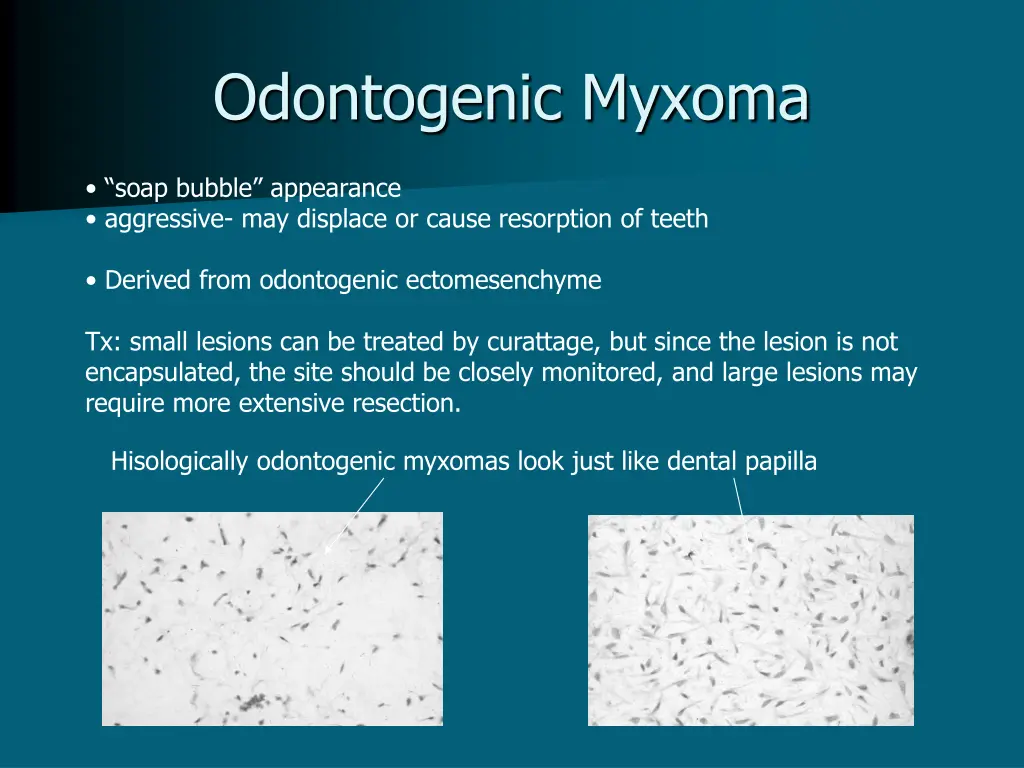 Odontogenic Myxoma

• “soap bubble” appearance
• aggressive- may displace or cause resorption of teeth

• Derived from odontogenic ectomesenchyme

Tx: small lesions can be treated by curattage, but since the lesion is not encapsulated, the site should be closely monitored, and large lesions may require more extensive resection.

Hisologically odontogenic myxomas look just like dental papilla